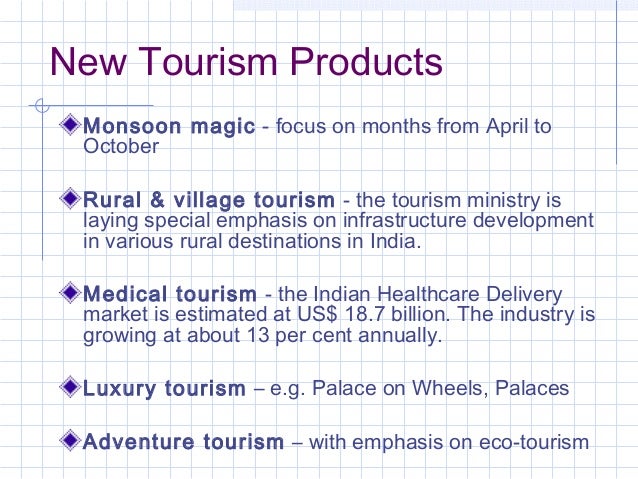 New Tourism Products

Monsoon magic - focus on months from April to October

Rural & village tourism - the tourism ministry is laying special emphasis on infrastructure development in various rural destinations in India.

Medical tourism - the Indian Healthcare Delivery market is estimated at US$ 18.7 billion. The industry is growing at about 13 per cent annually.

Luxury tourism – e.g. Palace on Wheels, Palaces

Adventure tourism – with emphasis on eco-tourism